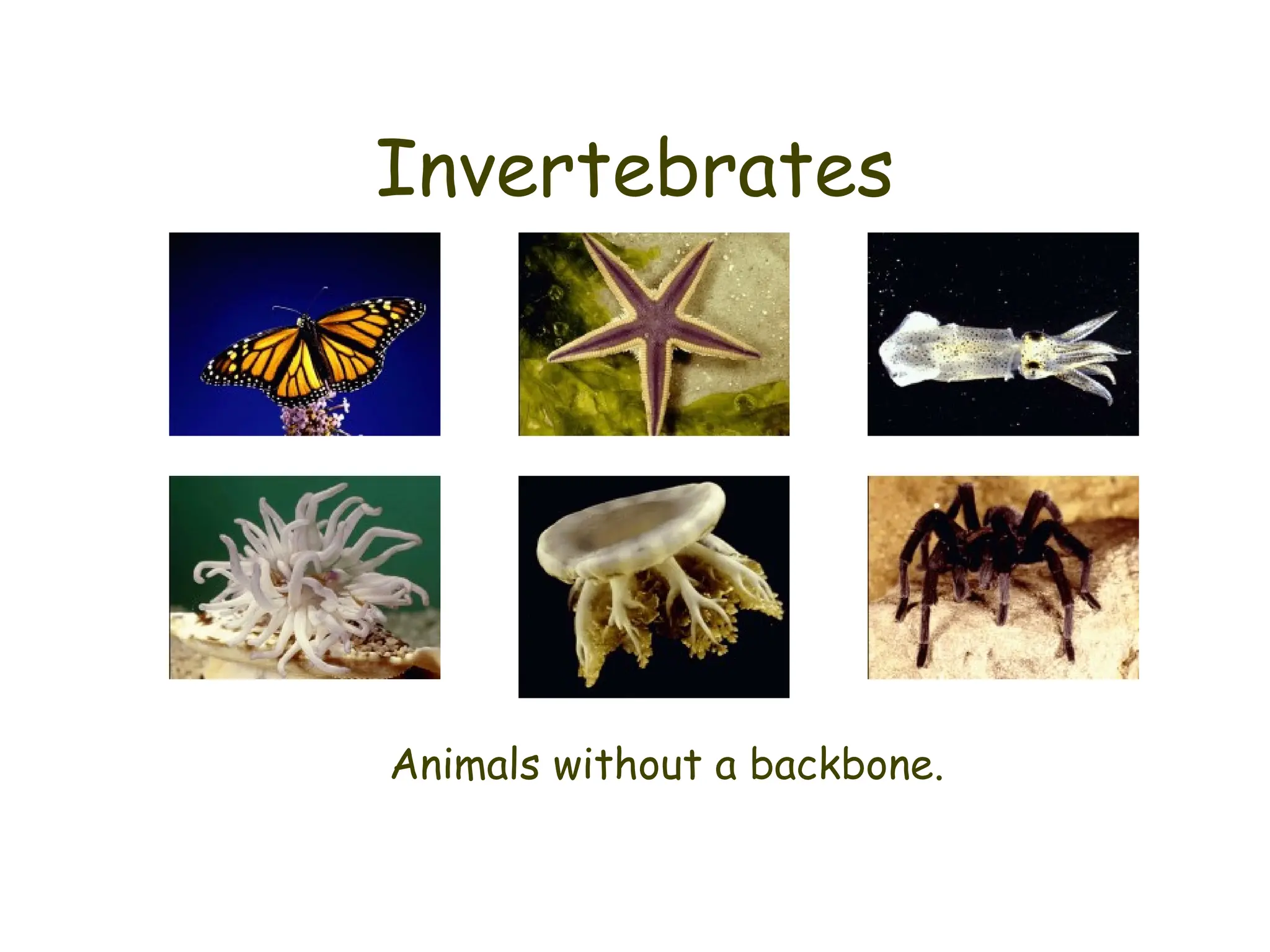 Invertebrates

Animals without a backbone.